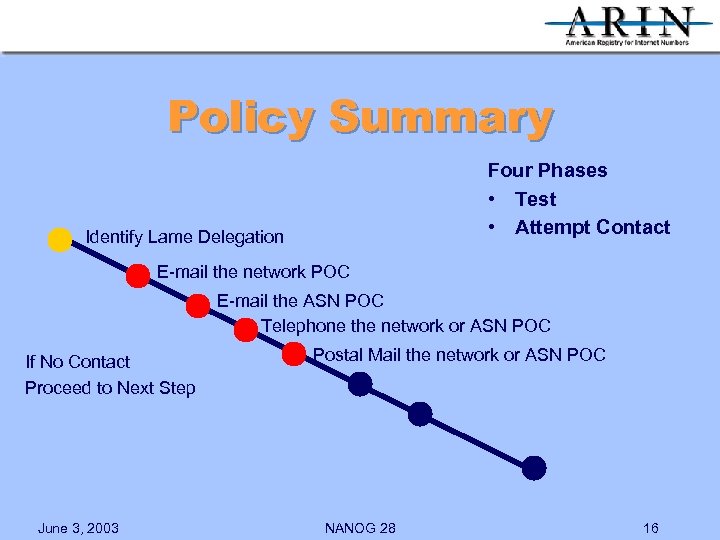 ARIN
American Registry for Internet Numbers

Policy Summary

Four Phases
• Test
• Attempt Contact

Identify Lame Delegation
E-mail the network POC
E-mail the ASN POC
Telephone the network or ASN POC
Postal Mail the network or ASN POC

If No Contact
Proceed to Next Step

June 3, 2003
NANOG 28
16